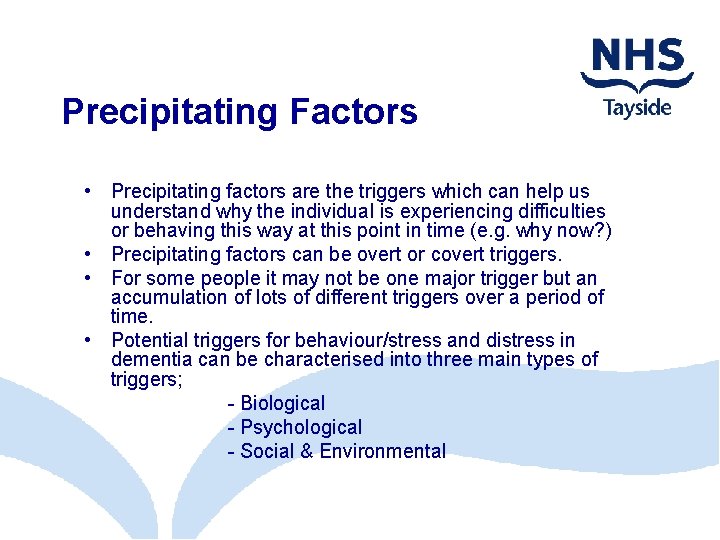 NHS
Tayside

Precipitating Factors

• Precipitating factors are the triggers which can help us understand why the individual is experiencing difficulties or behaving this way at this point in time (e.g. why now?)
• Precipitating factors can be overt or covert triggers.
• For some people it may not be one major trigger but an accumulation of lots of different triggers over a period of time.
• Potential triggers for behaviour/stress and distress in dementia can be characterised into three main types of triggers;
- Biological
- Psychological
- Social & Environmental